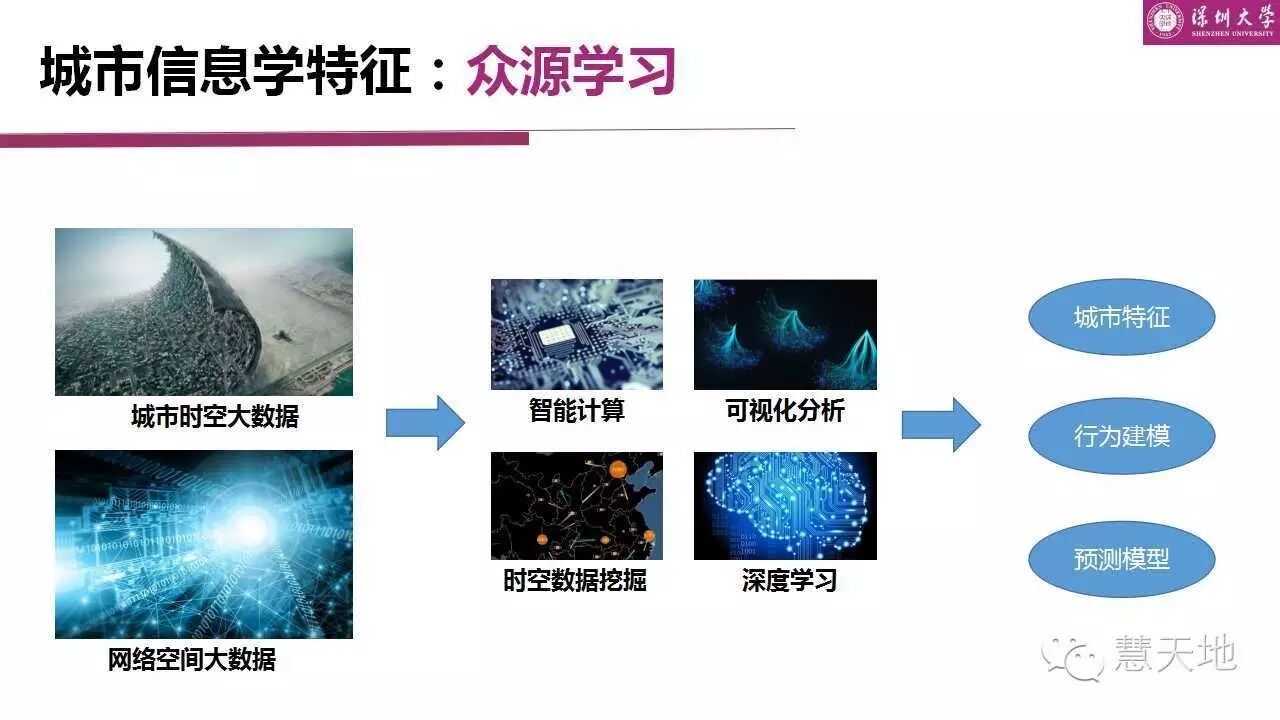 深圳大学
SHENZHEN UNIVERSITY

城市信息学特征：众源学习

城市时空大数据

网络空间大数据

智能计算

可视化分析

时空数据挖掘

深度学习

城市特征

行为建模

预测模型

慧天地